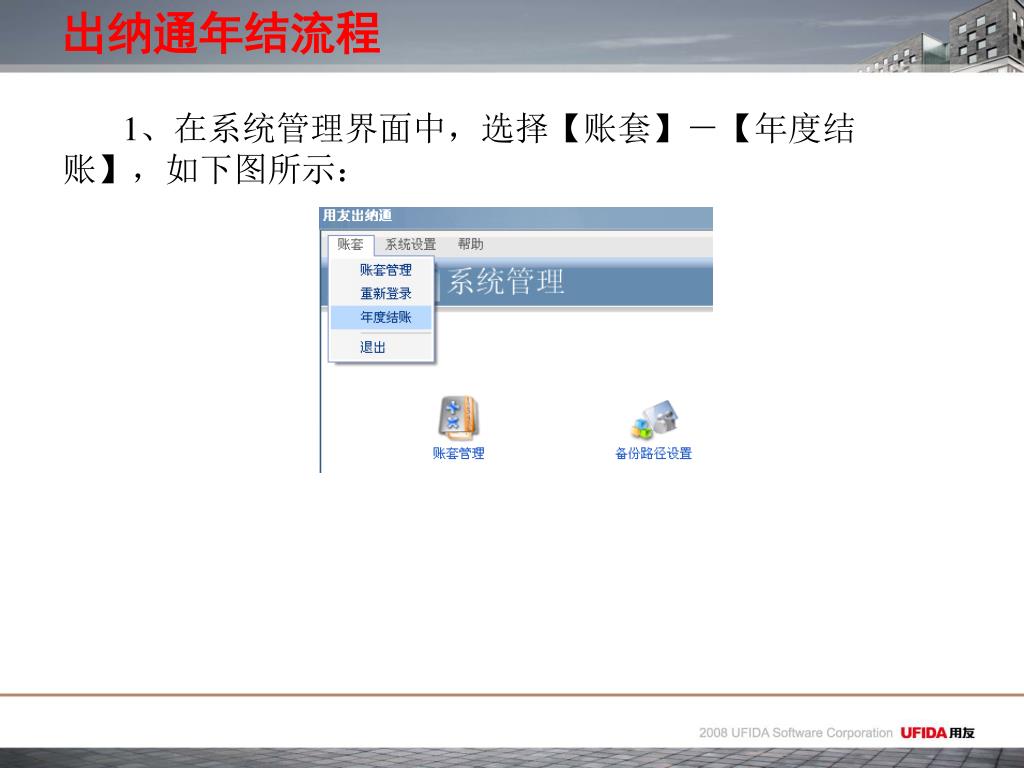 出纳通年结流程

1、在系统管理界面中，选择【账套】－【年度结账】，如下图所示：

用友出纳通

账套 系统设置 帮助

账套管理
重新登录
年度结账
退出

系统管理

账套管理

备份路径设置

2008 UFIDA Software Corporation UFIDA用友